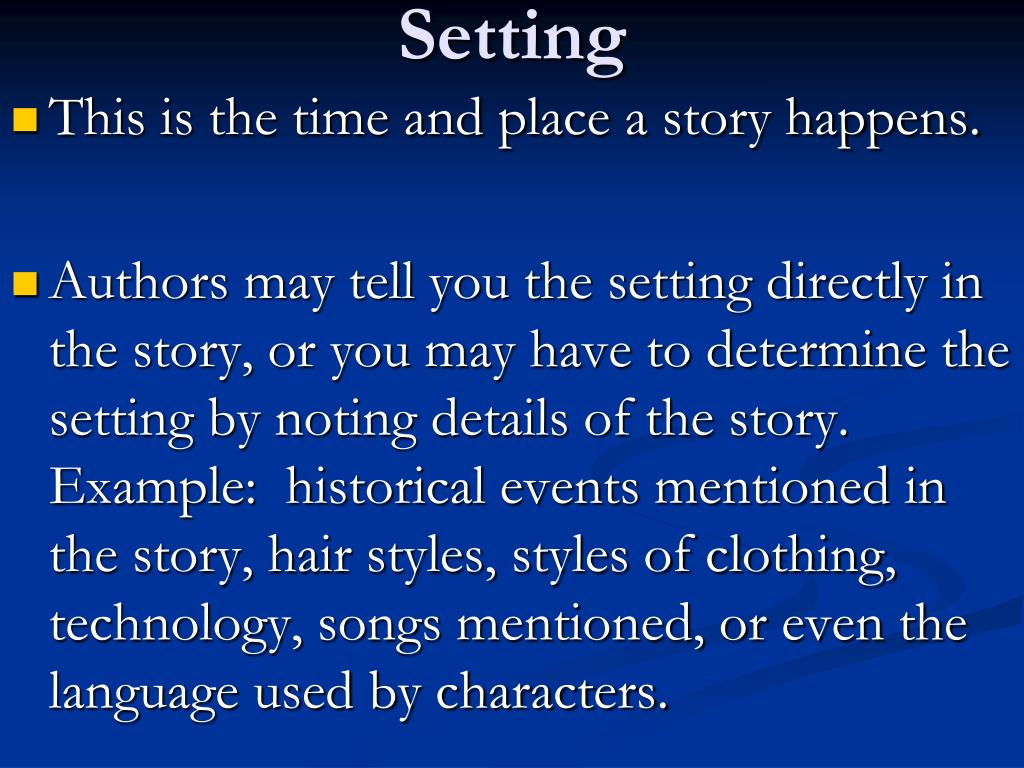 Setting

This is the time and place a story happens.

Authors may tell you the setting directly in the story, or you may have to determine the setting by noting details of the story. Example: historical events mentioned in the story, hair styles, styles of clothing, technology, songs mentioned, or even the language used by characters.